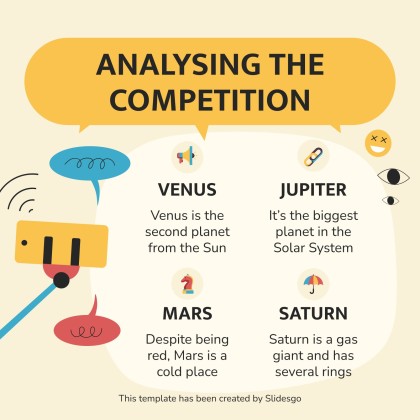 ANALYSING THE COMPETITION

VENUS

Venus is the second planet from the Sun

JUPITER

It's the biggest planet in the Solar System

MARS

Despite being red, Mars is a cold place

SATURN

Saturn is a gas giant and has several rings

This template has been created by Slidesgo